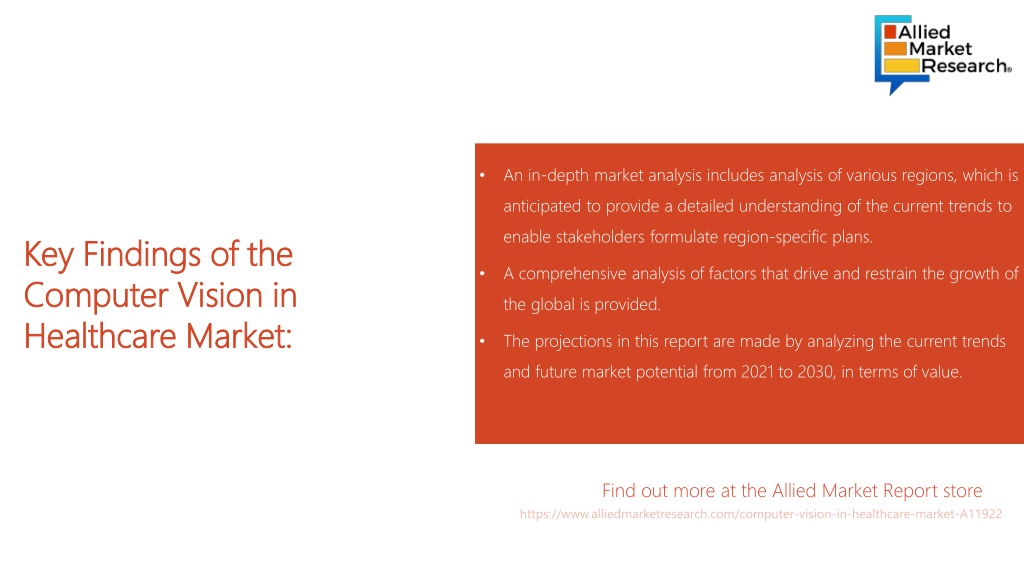 Allied Market Research®

Key Findings of the Computer Vision in Healthcare Market:

• An in-depth market analysis includes analysis of various regions, which is anticipated to provide a detailed understanding of the current trends to enable stakeholders formulate region-specific plans.
• A comprehensive analysis of factors that drive and restrain the growth of the global is provided.
• The projections in this report are made by analyzing the current trends and future market potential from 2021 to 2030, in terms of value.

Find out more at the Allied Market Report store
https://www.alliedmarketresearch.com/computer-vision-in-healthcare-market-A11922